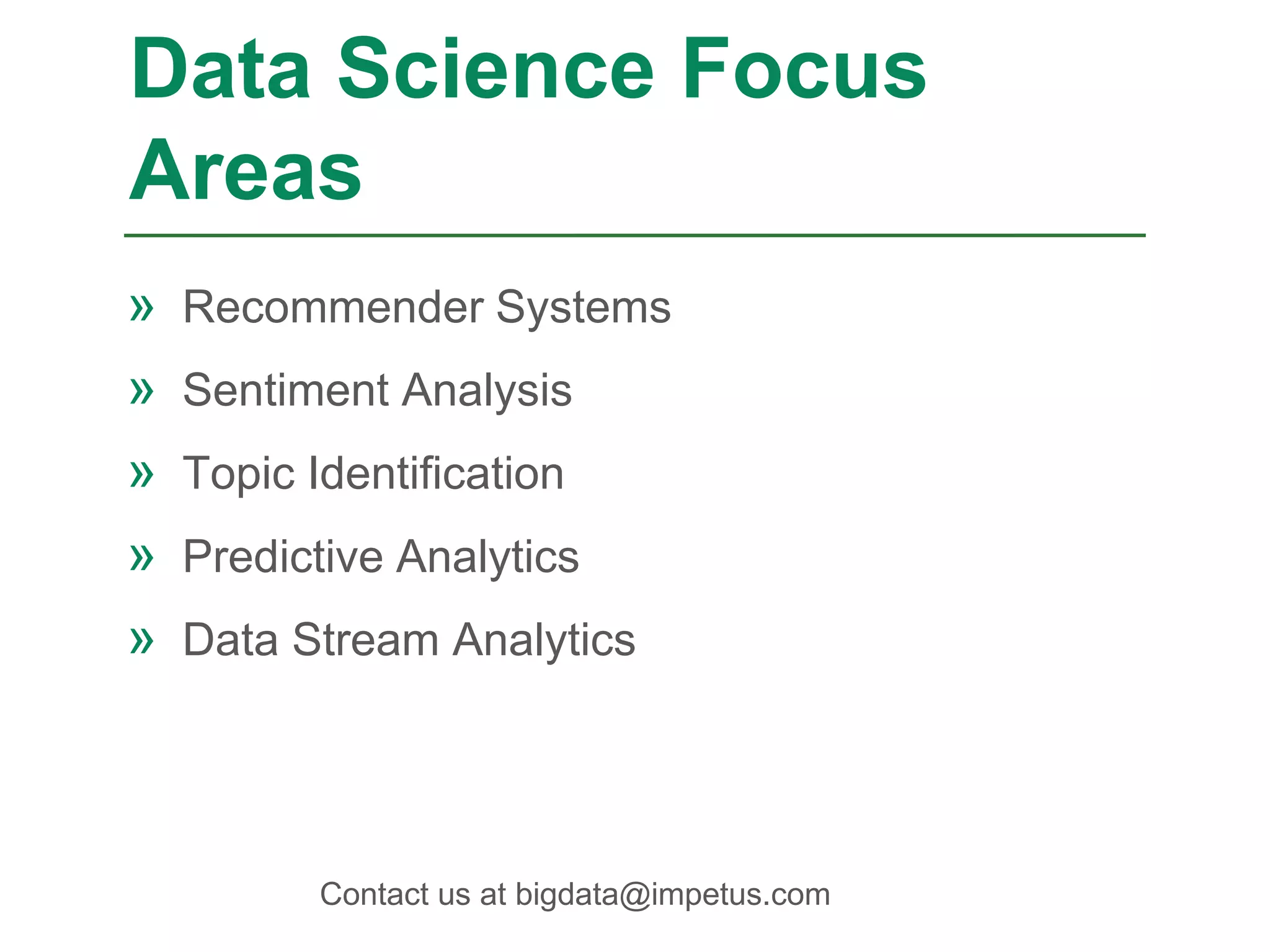 Data Science Focus Areas

» Recommender Systems
» Sentiment Analysis
» Topic Identification
» Predictive Analytics
» Data Stream Analytics

Contact us at bigdata@impetus.com